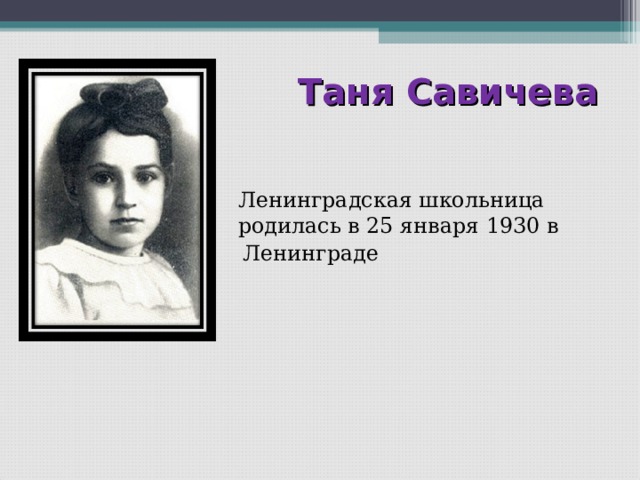 Таня Савичева

Ленинградская школьница родилась в 25 января 1930 в Ленинграде